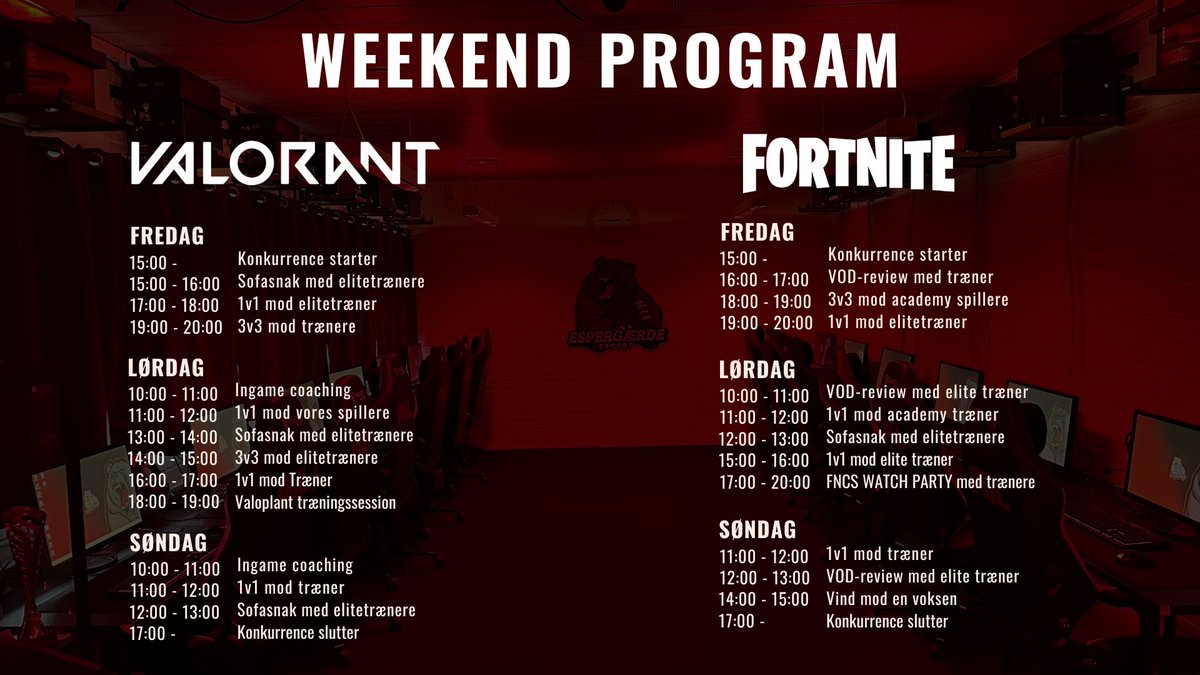 WEEKEND PROGRAM

VALORANT

FREDAG
15:00 - Konkurrence starter
15:00 - 16:00 Sofasnak med elitetrænere
17:00 - 18:00 1v1 mod elitetræner
19:00 - 20:00 3v3 mod trænere

LØRDAG
10:00 - 11:00 Ingame coaching
11:00 - 12:00 1v1 mod vores spillere
13:00 - 14:00 Sofasnak med elitetrænere
14:00 - 15:00 3v3 mod elitetrænere
16:00 - 17:00 1v1 mod Træner
18:00 - 19:00 Valoplant træningssession

SØNDAG
10:00 - 11:00 Ingame coaching
11:00 - 12:00 1v1 mod træner
12:00 - 13:00 Sofasnak med elitetrænere
17:00 - Konkurrence slutter

ESPERGÆRDE

FORTNITE

FREDAG
15:00 - Konkurrence starter
16:00 - 17:00 VOD-review med træner
18:00 - 19:00 3v3 mod academy spillere
19:00 - 20:00 1v1 mod elitetræner

LØRDAG
10:00 - 11:00 VOD-review med elite træner
11:00 - 12:00 1v1 mod academy træner
12:00 - 13:00 Sofasnak med elitetrænere
15:00 - 16:00 1v1 mod elite træner
17:00 - 20:00 FNCS WATCH PARTY med trænere

SØNDAG
11:00 - 12:00 1v1 mod træner
12:00 - 13:00 VOD-review med elite træner
14:00 - 15:00 Vind mod en voksen
17:00 - Konkurrence slutter